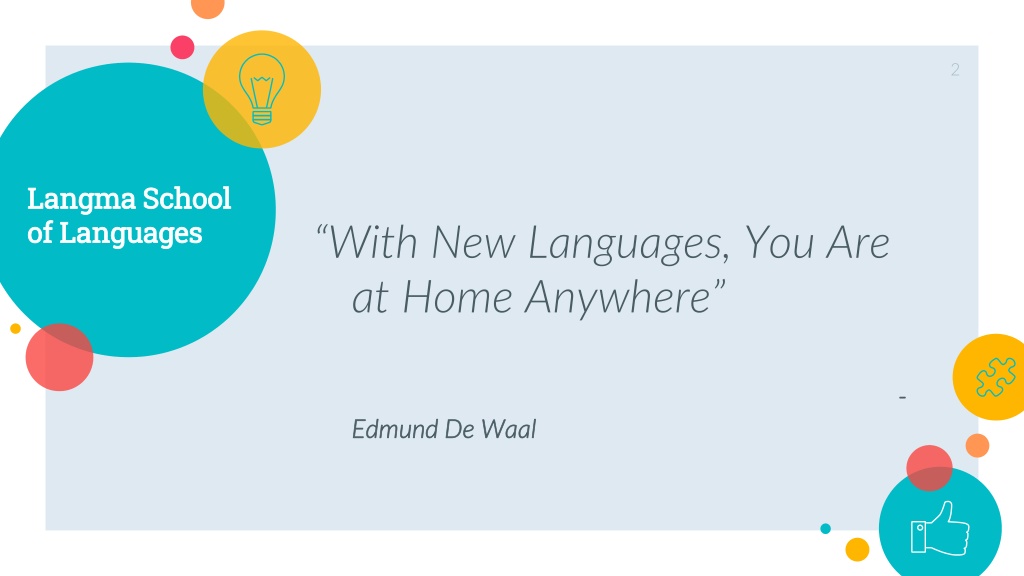 2

Langma School of Languages

“With New Languages, You Are at Home Anywhere”

-

Edmund De Waal